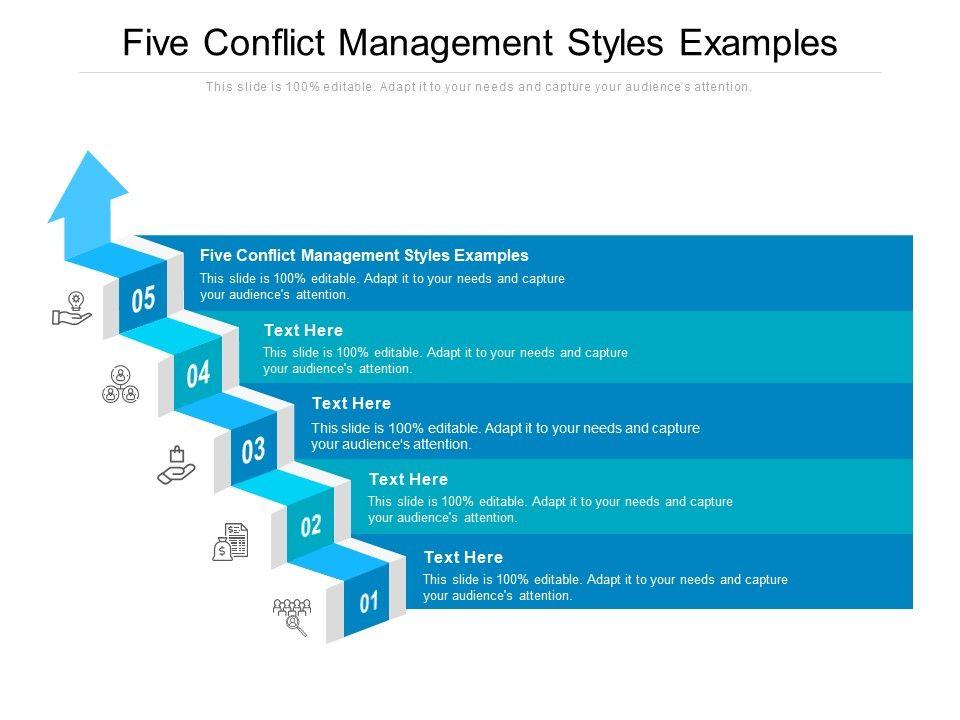 Five Conflict Management Styles Examples

This slide is 100% editable. Adapt it to your needs and capture your audience's attention.

05

Five Conflict Management Styles Examples

This slide is 100% editable. Adapt it to your needs and capture your audience's attention.

04

Text Here

This slide is 100% editable. Adapt it to your needs and capture your audience's attention.

03

Text Here

This slide is 100% editable. Adapt it to your needs and capture your audience's attention.

02

Text Here

This slide is 100% editable. Adapt it to your needs and capture your audience's attention.

01

Text Here

This slide is 100% editable. Adapt it to your needs and capture your audience's attention.